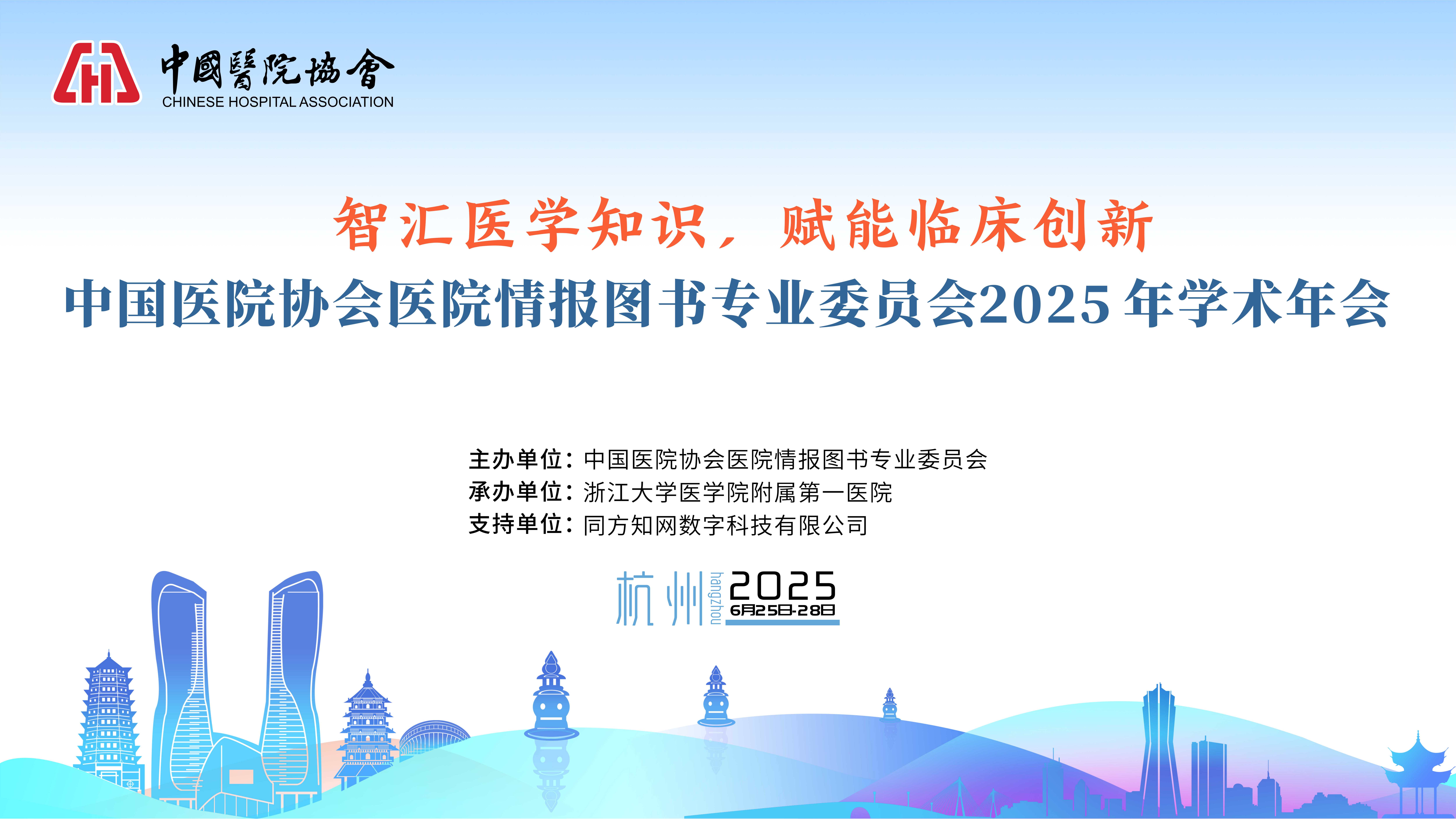 中國醫院協會
CHINESE HOSPITAL ASSOCIATION

智汇医学知识，赋能临床创新
中国医院协会医院情报图书专业委员会2025年学术年会

主办单位：中国医院协会医院情报图书专业委员会
承办单位：浙江大学医学院附属第一医院
支持单位：同方知网数字科技有限公司

杭州 hangzhou 2025
6月25日-28日